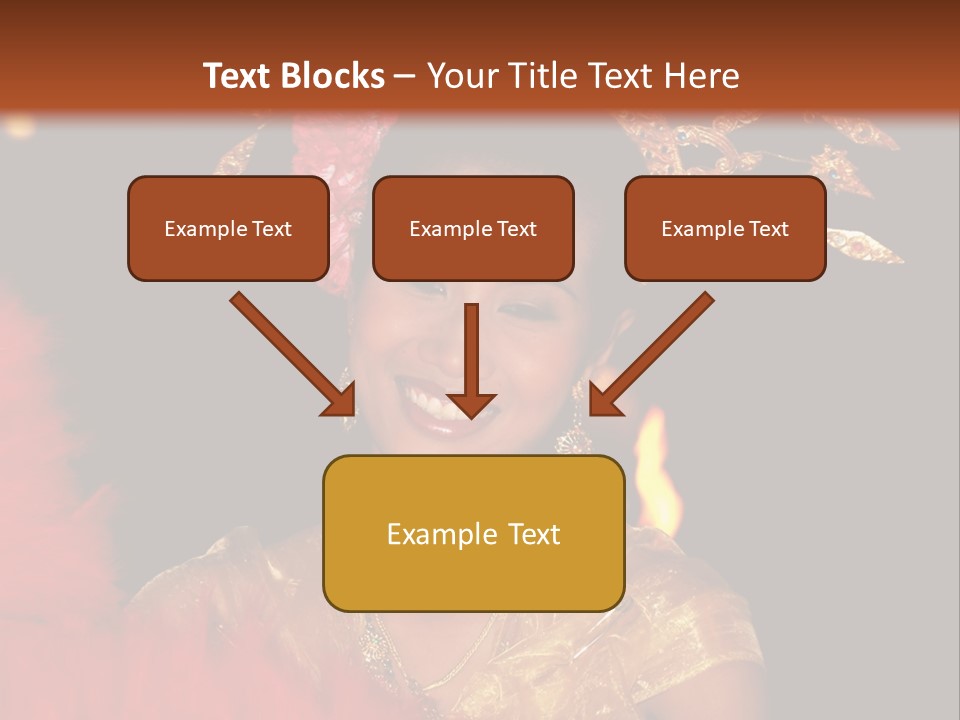 Text Blocks – Your Title Text Here

Example Text

Example Text

Example Text

Example Text